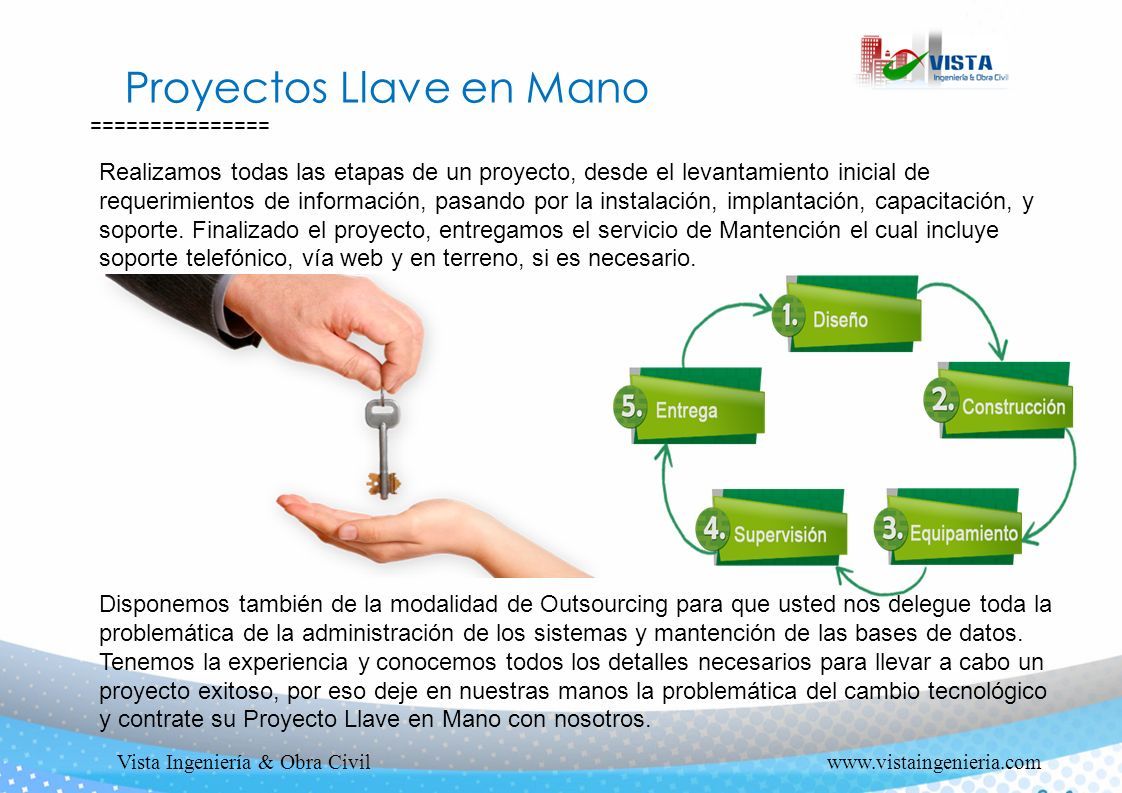 VISTA
Ingeniería & Obra Civil

Proyectos Llave en Mano
===============

Realizamos todas las etapas de un proyecto, desde el levantamiento inicial de requerimientos de información, pasando por la instalación, implantación, capacitación, y soporte. Finalizado el proyecto, entregamos el servicio de Mantención el cual incluye soporte telefónico, vía web y en terreno, si es necesario.

1. Diseño
2. Construcción
3. Equipamiento
4. Supervisión
5. Entrega

Disponemos también de la modalidad de Outsourcing para que usted nos delegue toda la problemática de la administración de los sistemas y mantención de las bases de datos. Tenemos la experiencia y conocemos todos los detalles necesarios para llevar a cabo un proyecto exitoso, por eso deje en nuestras manos la problemática del cambio tecnológico y contrate su Proyecto Llave en Mano con nosotros.

Vista Ingeniería & Obra Civil
www.vistaingenieria.com